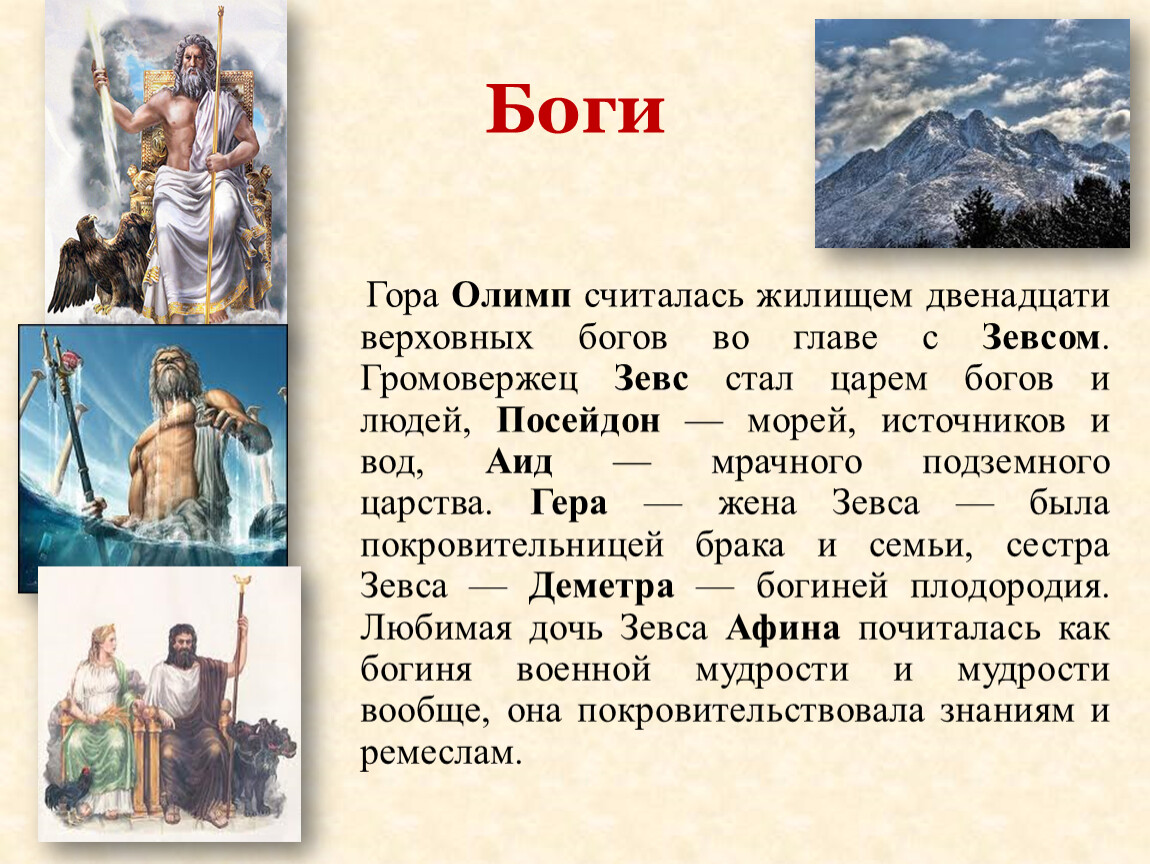 Боги

Гора Олимп считалась жилищем двенадцати верховных богов во главе с Зевсом. Громовержец Зевс стал царем богов и людей, Посейдон — морей, источников и вод, Аид — мрачного подземного царства. Гера — жена Зевса — была покровительницей брака и семьи, сестра Зевса — Деметра — богиней плодородия. Любимая дочь Зевса Афина почиталась как богиня военной мудрости и мудрости вообще, она покровительствовала знаниям и ремеслам.